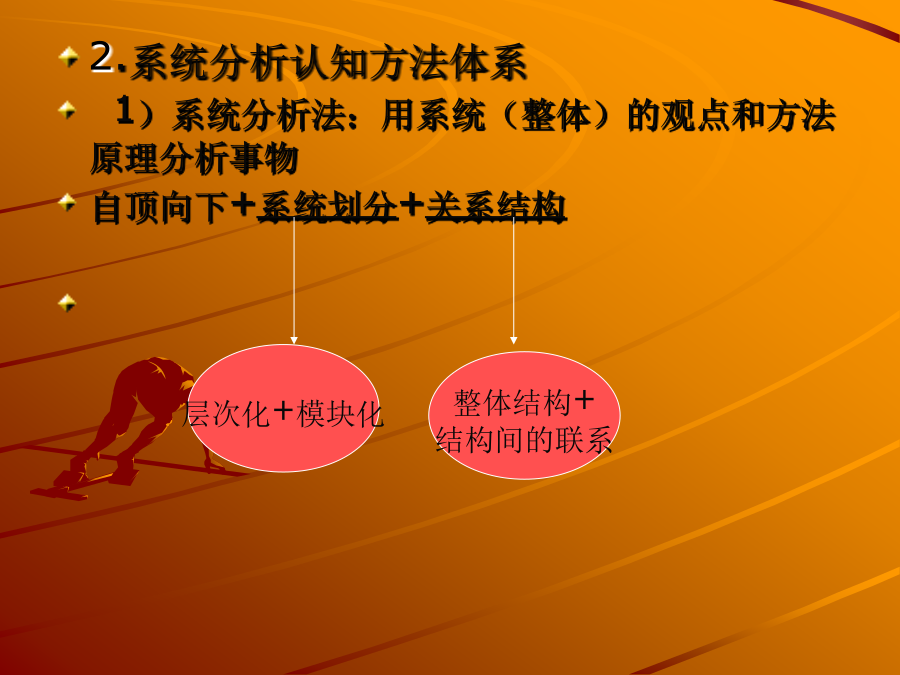 2.系统分析认知方法体系

1）系统分析法：用系统（整体）的观点和方法原理分析事物

自顶向下＋系统划分＋关系结构

层次化＋模块化

整体结构＋结构间的联系